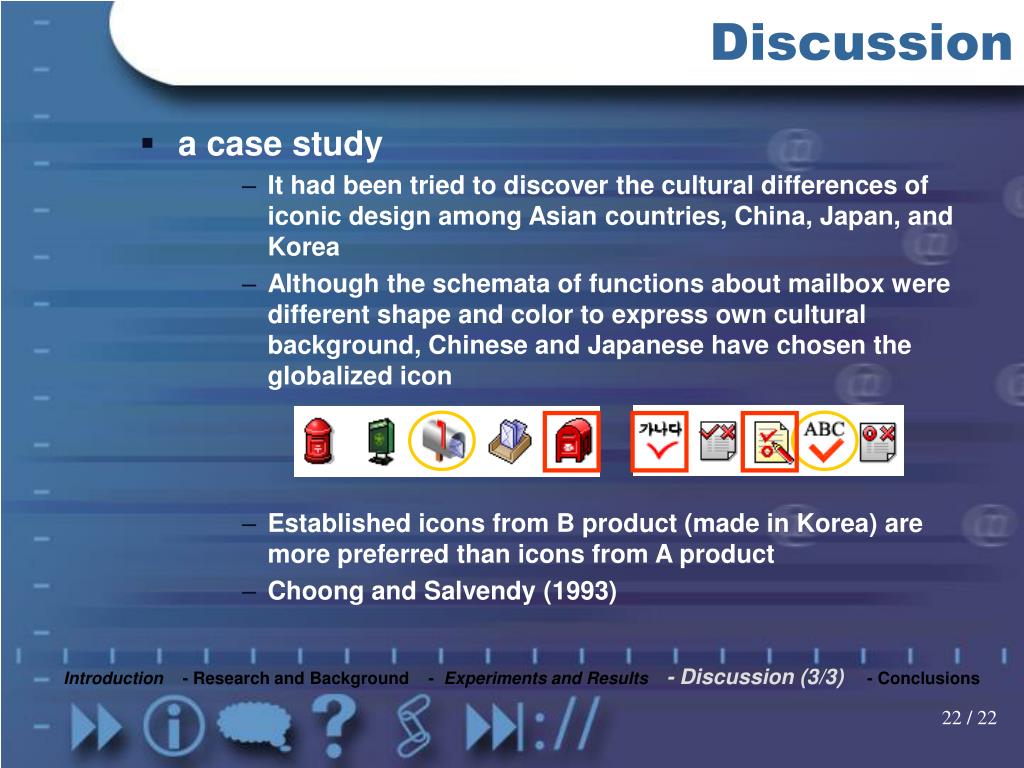 Discussion

▪ a case study

– It had been tried to discover the cultural differences of iconic design among Asian countries, China, Japan, and Korea

– Although the schemata of functions about mailbox were different shape and color to express own cultural background, Chinese and Japanese have chosen the globalized icon

가나다

ABC

– Established icons from B product (made in Korea) are more preferred than icons from A product

– Choong and Salvendy (1993)

Introduction - Research and Background - Experiments and Results - Discussion (3/3) - Conclusions

22 / 22